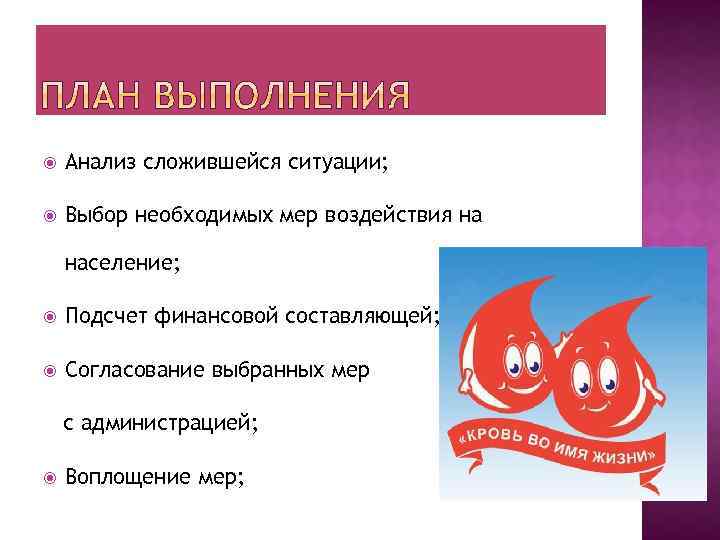 ПЛАН ВЫПОЛНЕНИЯ

Анализ сложившейся ситуации;

Выбор необходимых мер воздействия на население;

Подсчет финансовой составляющей;

Согласование выбранных мер с администрацией;

Воплощение мер;

«КРОВЬ ВО ИМЯ ЖИЗНИ»